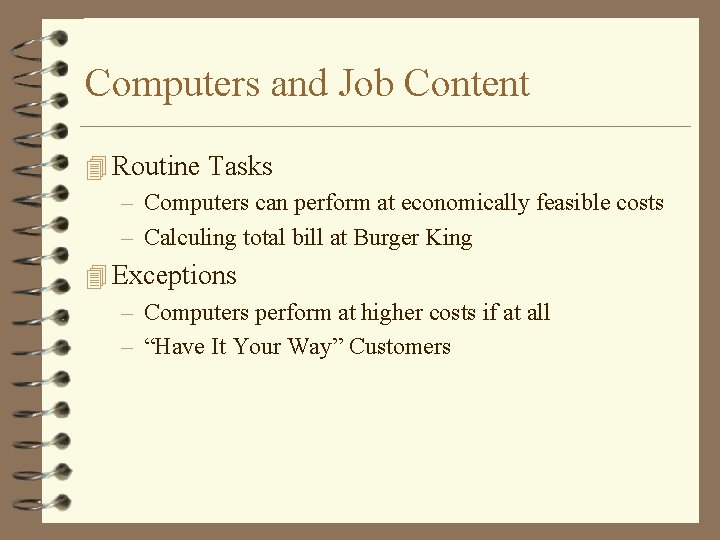 Computers and Job Content

Routine Tasks

– Computers can perform at economically feasible costs

– Calculing total bill at Burger King

Exceptions

– Computers perform at higher costs if at all

– “Have It Your Way” Customers